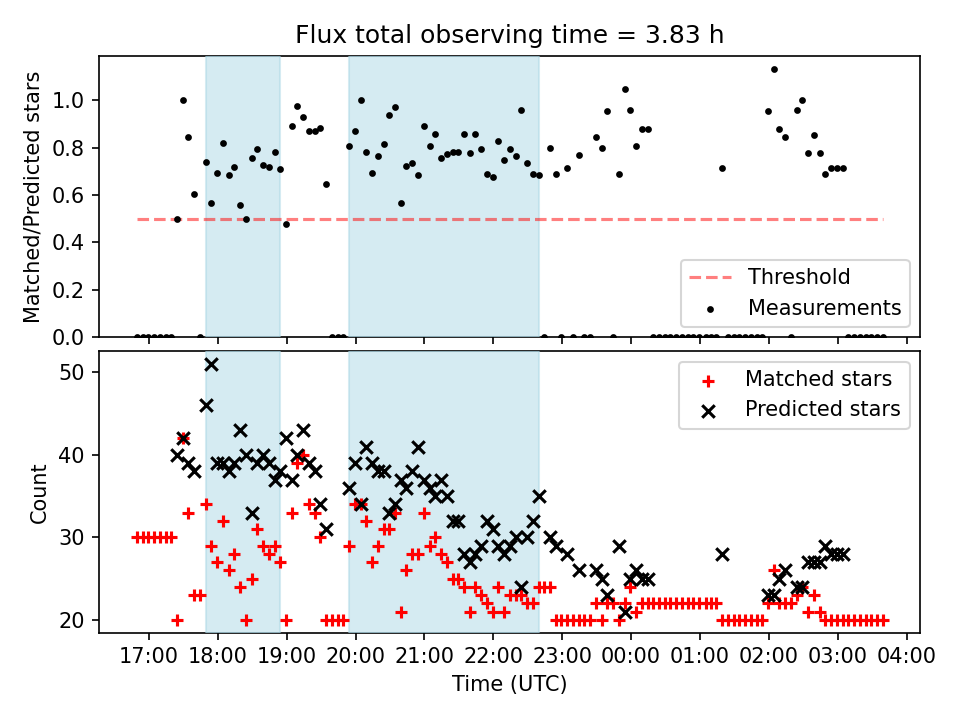 Flux total observing time = 3.83 h

Matched/Predicted stars

1.0
0.8
0.6
0.4
0.2
0.0

Threshold
Measurements

Count

50
40
30
20

Matched stars
Predicted stars

17:00 18:00 19:00 20:00 21:00 22:00 23:00 00:00 01:00 02:00 03:00 04:00
Time (UTC)